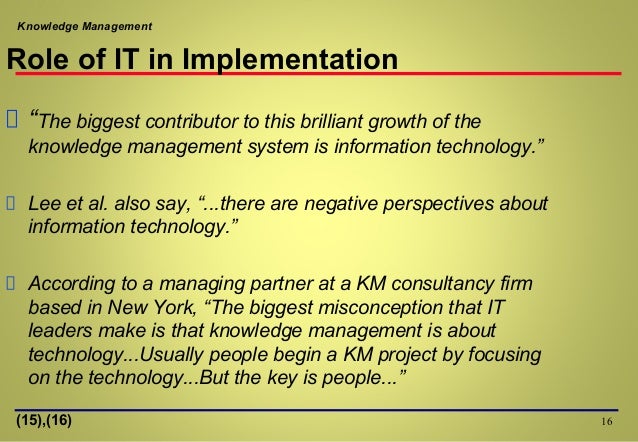 Knowledge Management

Role of IT in Implementation

“The biggest contributor to this brilliant growth of the knowledge management system is information technology.”

Lee et al. also say, “...there are negative perspectives about information technology.”

According to a managing partner at a KM consultancy firm based in New York, “The biggest misconception that IT leaders make is that knowledge management is about technology...Usually people begin a KM project by focusing on the technology...But the key is people...”

(15),(16)

16